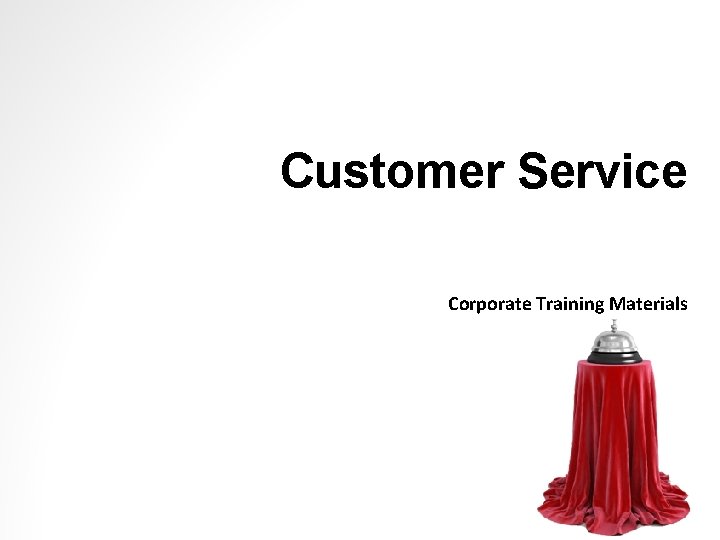 Customer Service

Corporate Training Materials